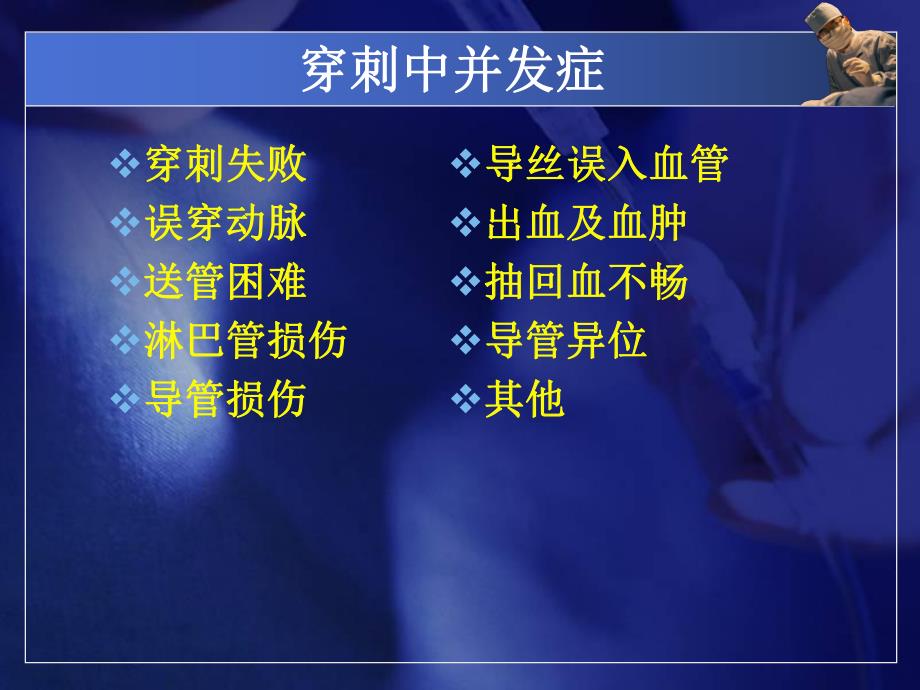 穿刺中并发症

❖穿刺失败
❖误穿动脉
❖送管困难
❖淋巴管损伤
❖导管损伤

❖导丝误入血管
❖出血及血肿
❖抽回血不畅
❖导管异位
❖其他